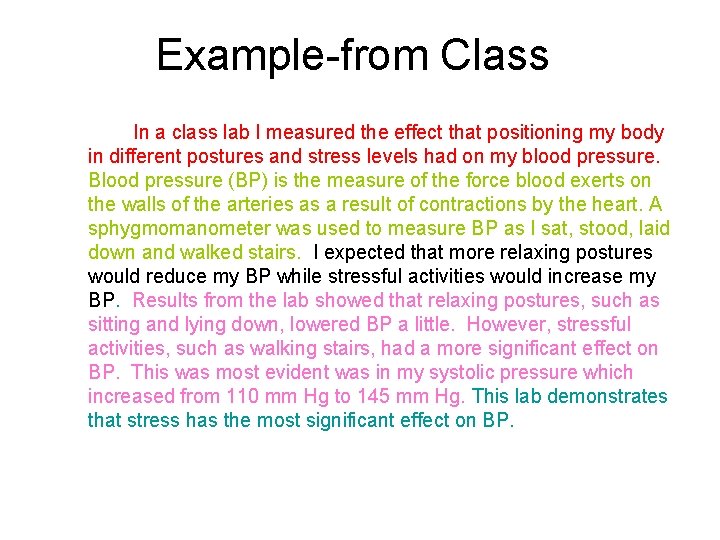 Example-from Class

In a class lab I measured the effect that positioning my body in different postures and stress levels had on my blood pressure. Blood pressure (BP) is the measure of the force blood exerts on the walls of the arteries as a result of contractions by the heart. A sphygmomanometer was used to measure BP as I sat, stood, laid down and walked stairs. I expected that more relaxing postures would reduce my BP while stressful activities would increase my BP. Results from the lab showed that relaxing postures, such as sitting and lying down, lowered BP a little. However, stressful activities, such as walking stairs, had a more significant effect on BP. This was most evident was in my systolic pressure which increased from 110 mm Hg to 145 mm Hg. This lab demonstrates that stress has the most significant effect on BP.